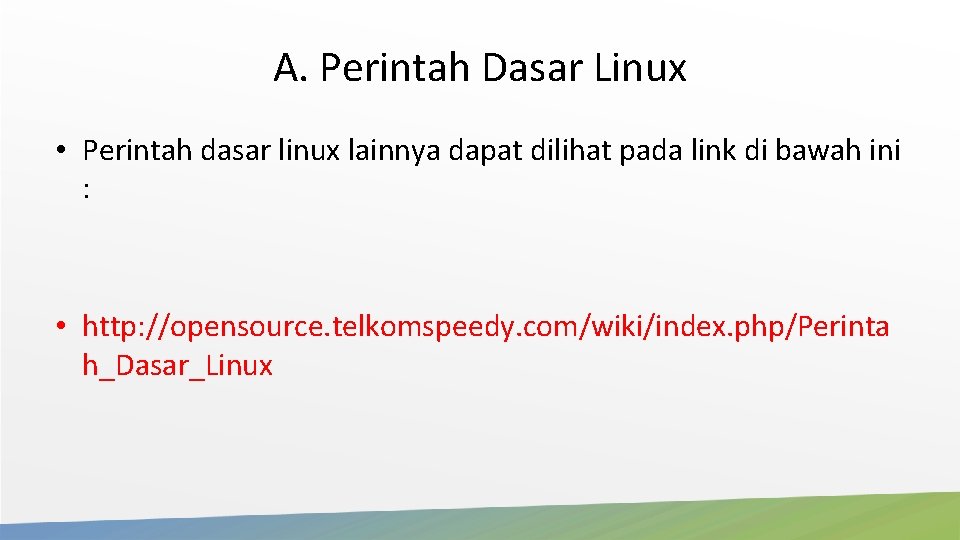 A. Perintah Dasar Linux

• Perintah dasar linux lainnya dapat dilihat pada link di bawah ini :

• http://opensource.telkomspeedy.com/wiki/index.php/Perintah_Dasar_Linux